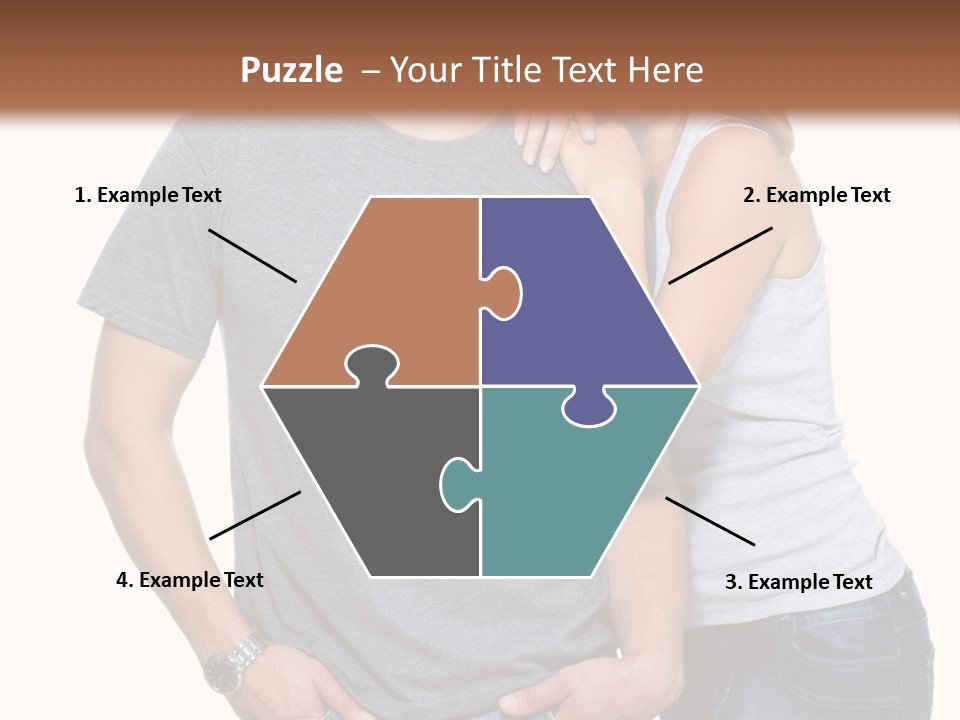 Puzzle – Your Title Text Here

1. Example Text

2. Example Text

4. Example Text

3. Example Text